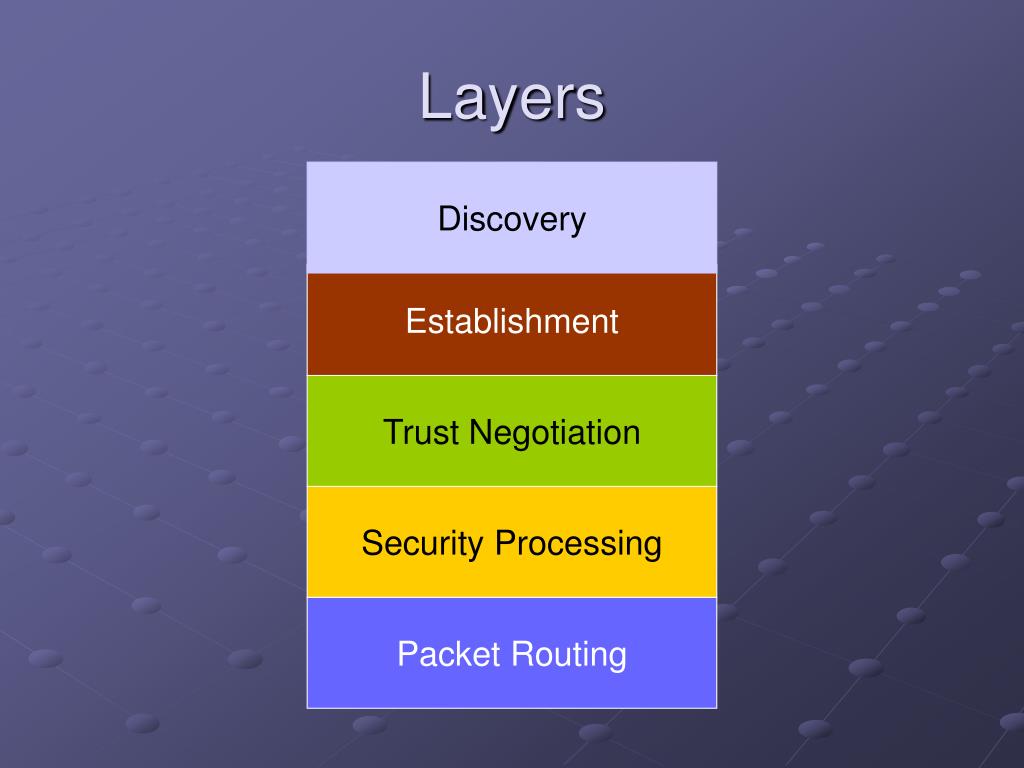 Layers

Discovery

Establishment

Trust Negotiation

Security Processing

Packet Routing